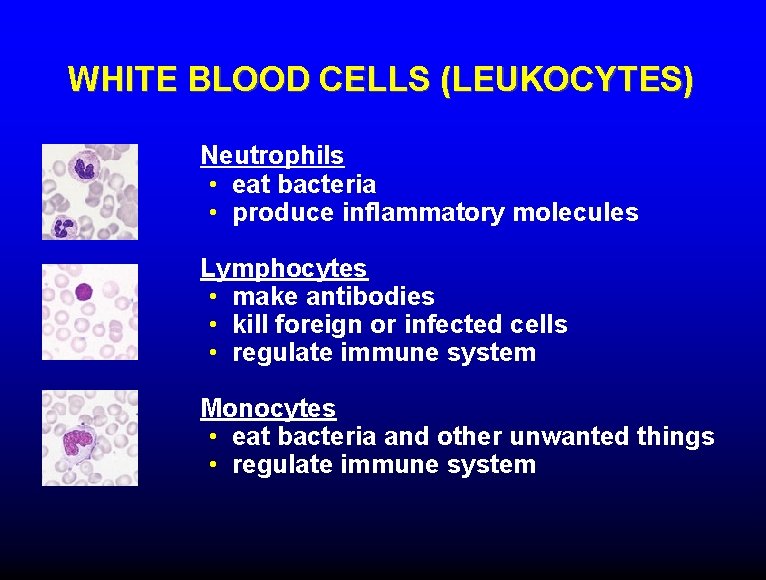 WHITE BLOOD CELLS (LEUKOCYTES)

Neutrophils
• eat bacteria
• produce inflammatory molecules

Lymphocytes
• make antibodies
• kill foreign or infected cells
• regulate immune system

Monocytes
• eat bacteria and other unwanted things
• regulate immune system